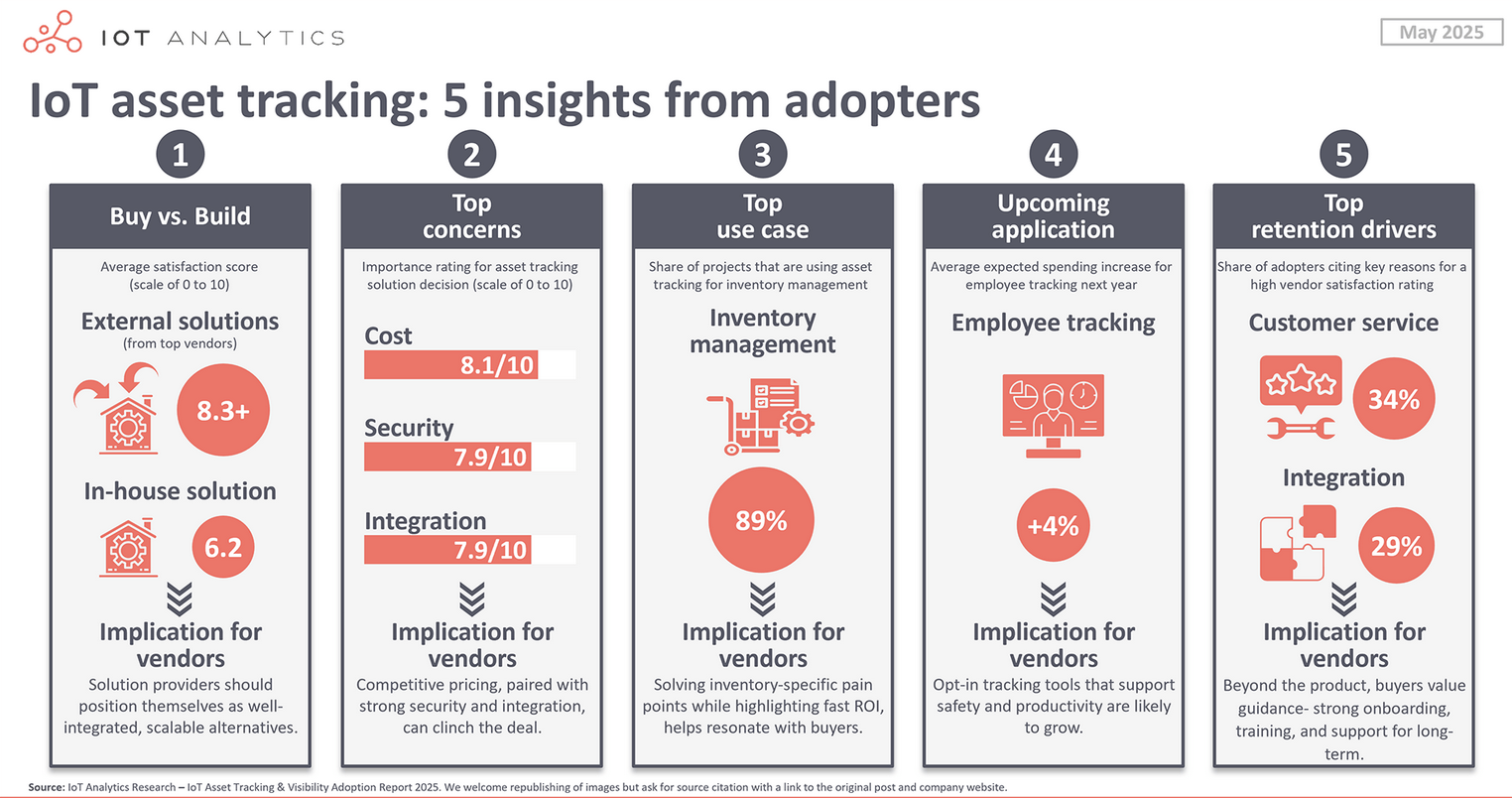 IOT ANALYTICS

May 2025

IoT asset tracking: 5 insights from adopters

1

Buy vs. Build

Average satisfaction score (scale of 0 to 10)

External solutions
(from top vendors)

8.3+

In-house solution

6.2

Implication for vendors

Solution providers should position themselves as well-integrated, scalable alternatives.

2

Top concerns

Importance rating for asset tracking solution decision (scale of 0 to 10)

Cost

8.1/10

Security

7.9/10

Integration

7.9/10

Implication for vendors

Competitive pricing, paired with strong security and integration, can clinch the deal.

3

Top use case

Share of projects that are using asset tracking for inventory management

Inventory management

89%

Implication for vendors

Solving inventory-specific pain points while highlighting fast ROI, helps resonate with buyers.

4

Upcoming application

Average expected spending increase for employee tracking next year

Employee tracking

+4%

Implication for vendors

Opt-in tracking tools that support safety and productivity are likely to grow.

5

Top retention drivers

Share of adopters citing key reasons for a high vendor satisfaction rating

Customer service

34%

Integration

29%

Implication for vendors

Beyond the product, buyers value guidance- strong onboarding, training, and support for long-term.

Source: IoT Analytics Research – IoT Asset Tracking & Visibility Adoption Report 2025. We welcome republishing of images but ask for source citation with a link to the original post and company website.